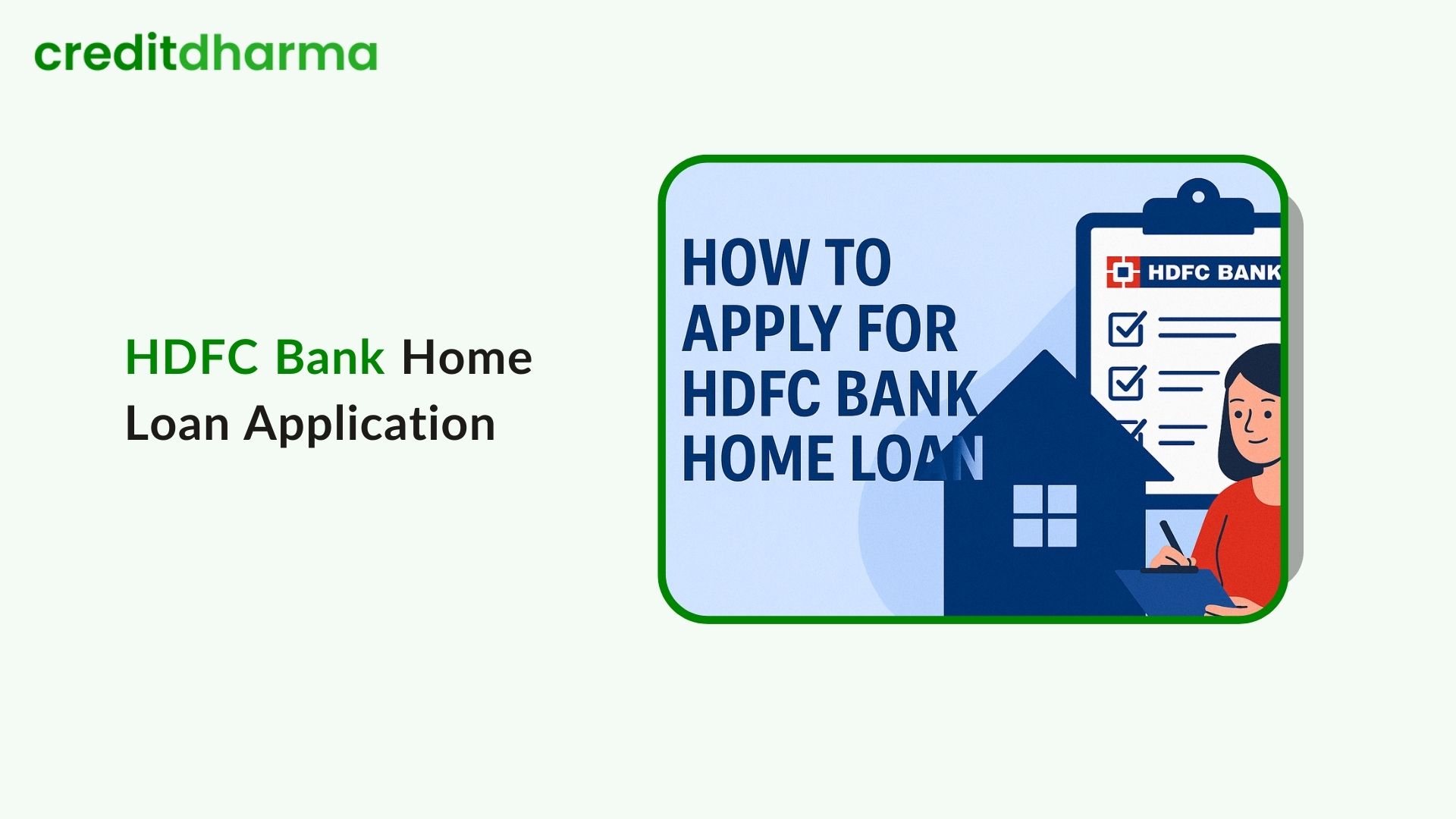 creditdharma

HDFC Bank Home Loan Application

HOW TO APPLY FOR HDFC BANK HOME LOAN

HDFC BANK